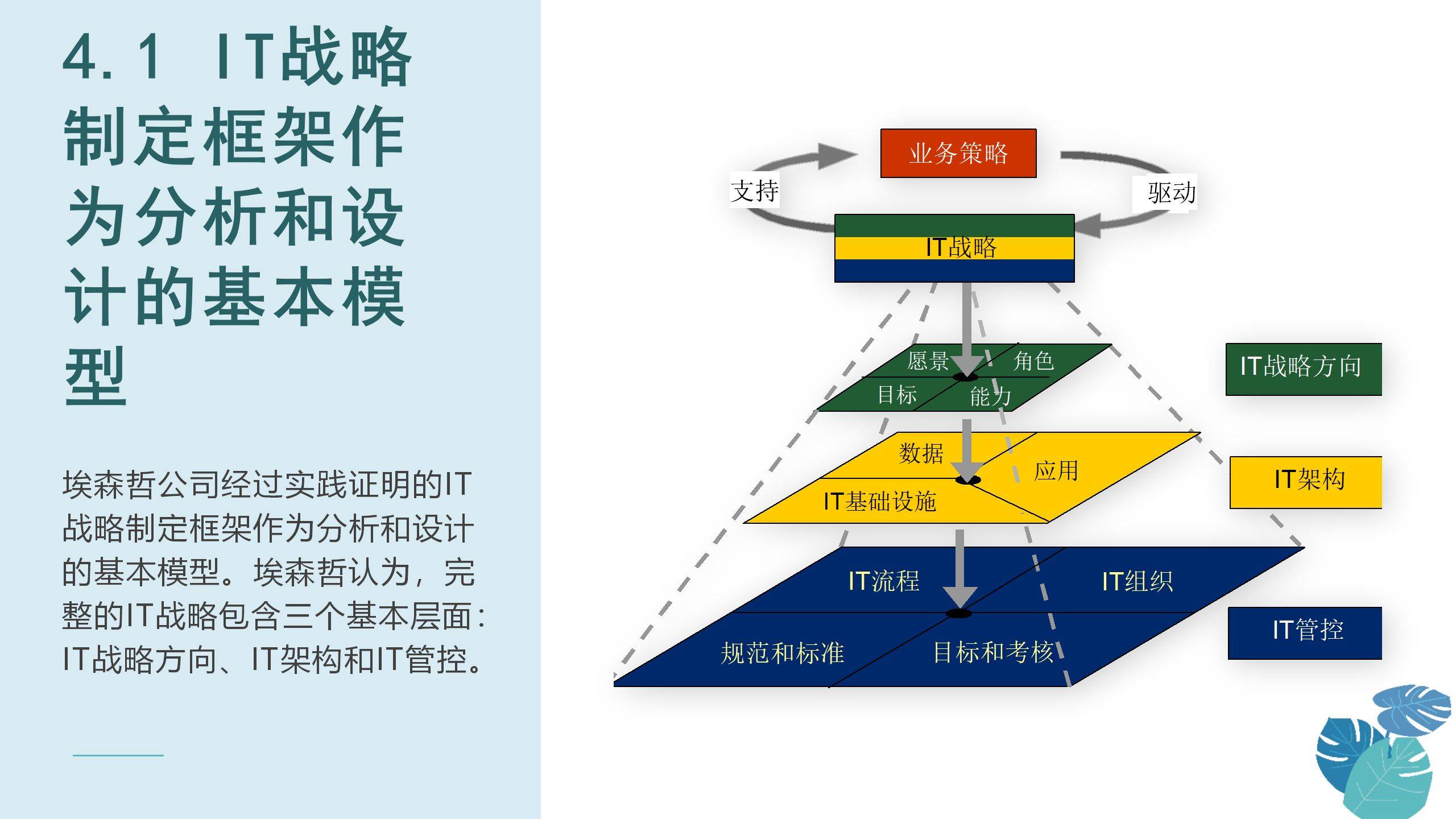 4.1 IT战略制定框架作为分析和设计的基本模型

埃森哲公司经过实践证明的IT战略制定框架作为分析和设计的基本模型。埃森哲认为，完整的IT战略包含三个基本层面：IT战略方向、IT架构和IT管控。

业务策略

支持

驱动

IT战略

愿景

角色

目标

能力

IT战略方向

数据

应用

IT基础设施

IT架构

IT流程

IT组织

规范和标准

目标和考核

IT管控